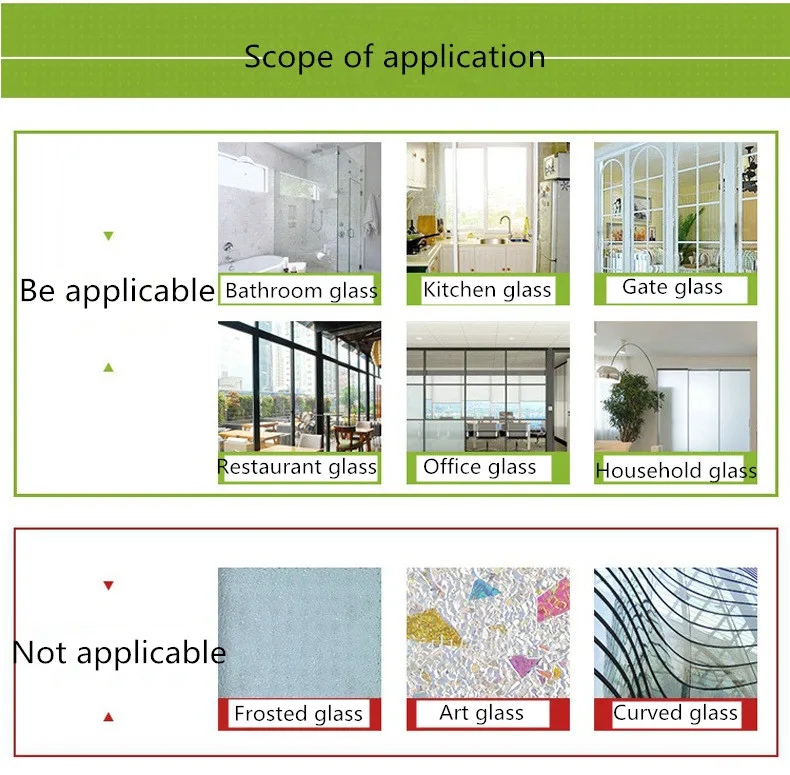 Scope of application

Be applicable

Bathroom glass

Kitchen glass

Gate glass

Restaurant glass

Office glass

Household glass

Not applicable

Frosted glass

Art glass

Curved glass